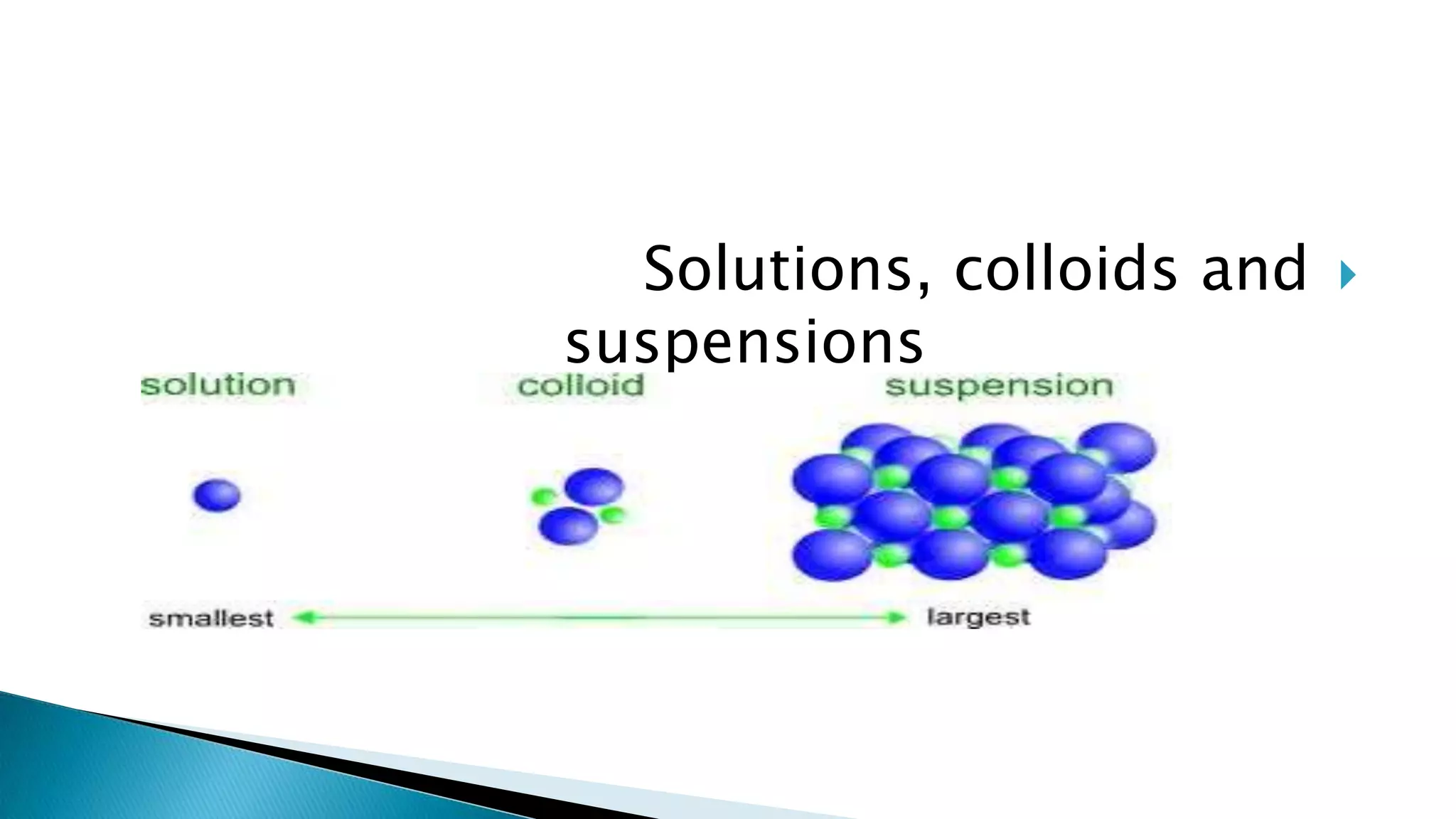 Solutions, colloids and suspensions

solution
colloid
suspension

smallest
largest